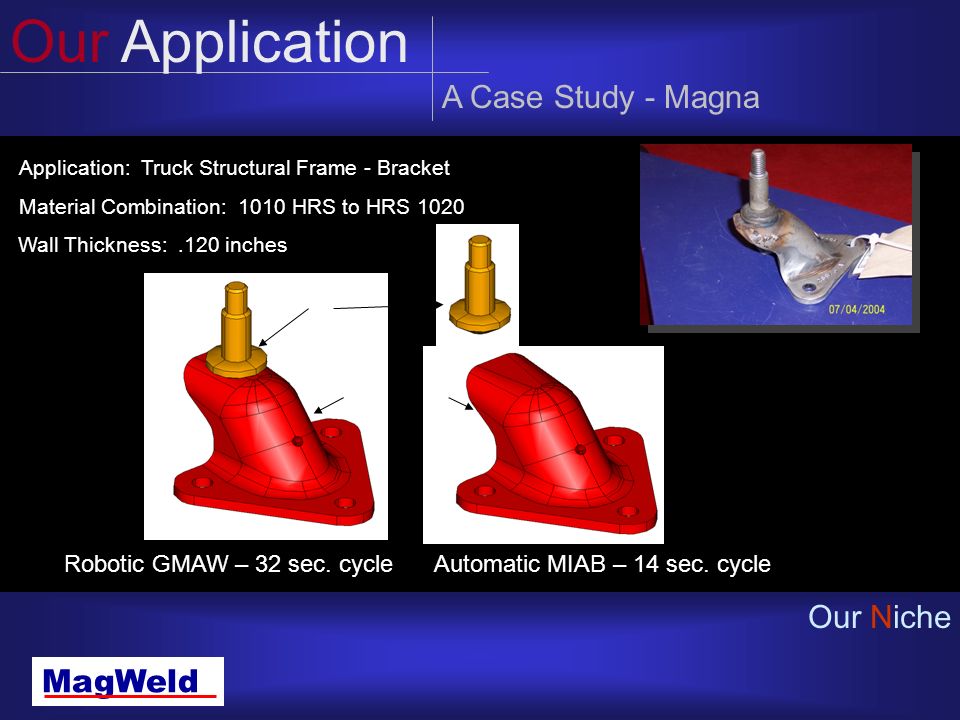 Our Application

A Case Study - Magna

Application: Truck Structural Frame - Bracket

Material Combination: 1010 HRS to HRS 1020

Wall Thickness: .120 inches

07/04/2004

Robotic GMAW – 32 sec. cycle

Automatic MIAB – 14 sec. cycle

Our Niche

MagWeld